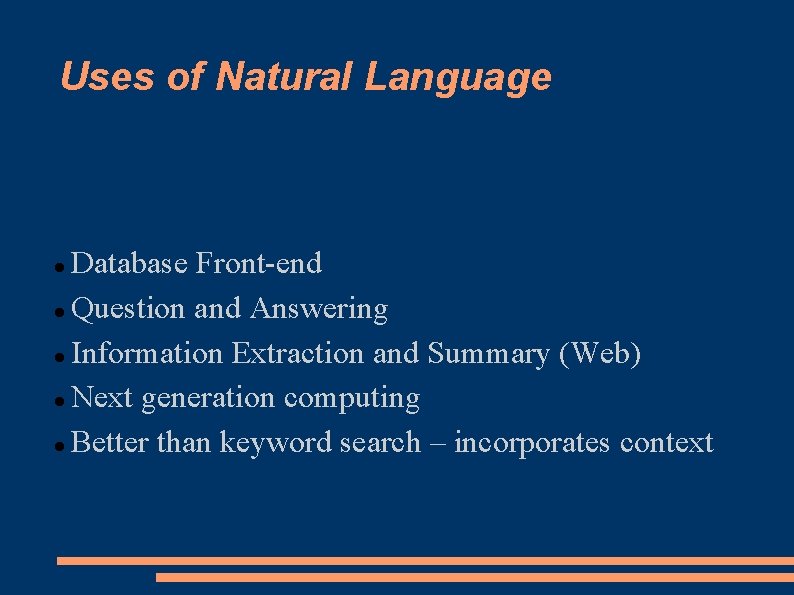 Uses of Natural Language

- Database Front-end
- Question and Answering
- Information Extraction and Summary (Web)
- Next generation computing
- Better than keyword search – incorporates context